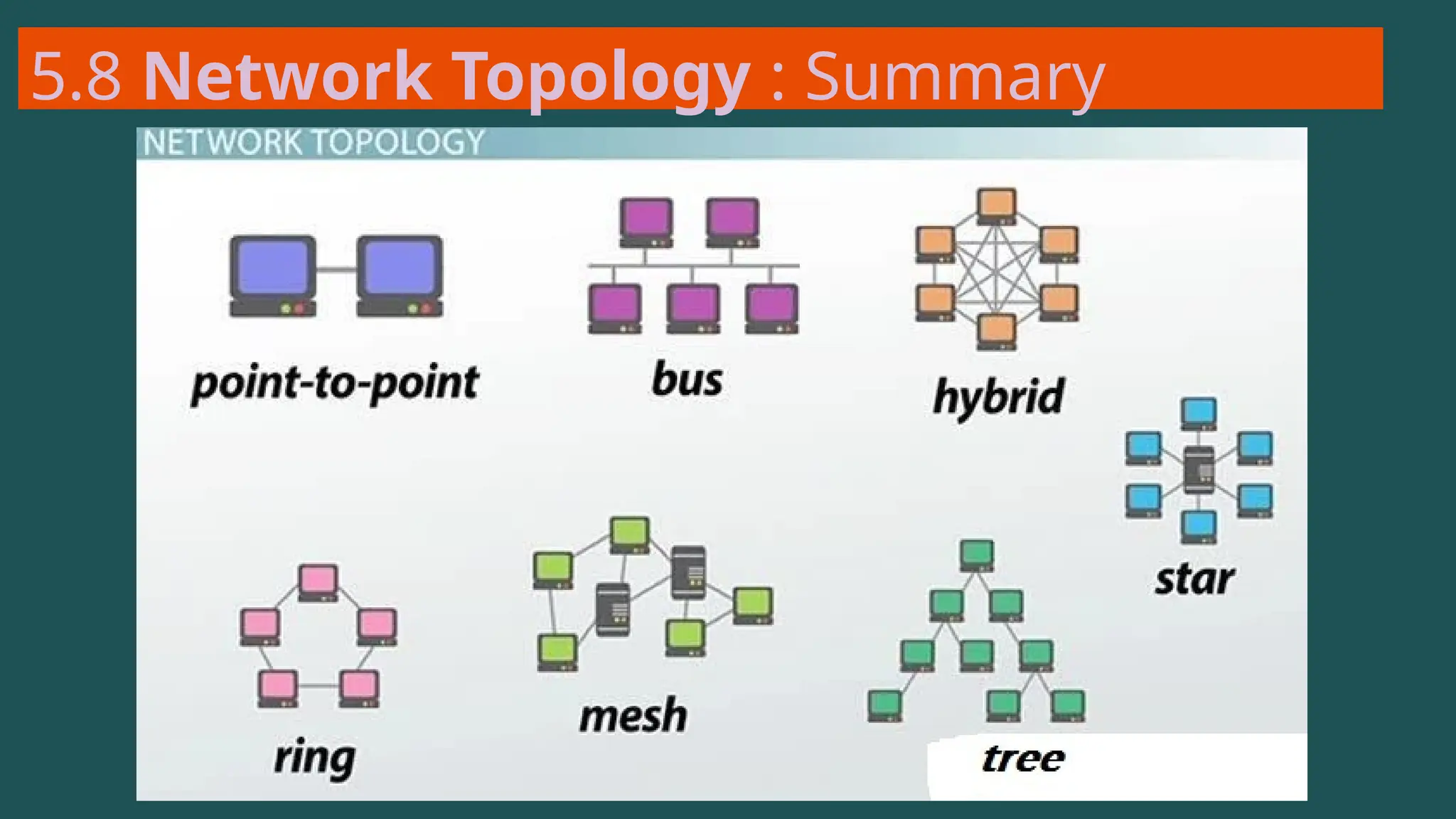 5.8 Network Topology : Summary

NETWORK TOPOLOGY

point-to-point

bus

hybrid

star

ring

mesh

tree